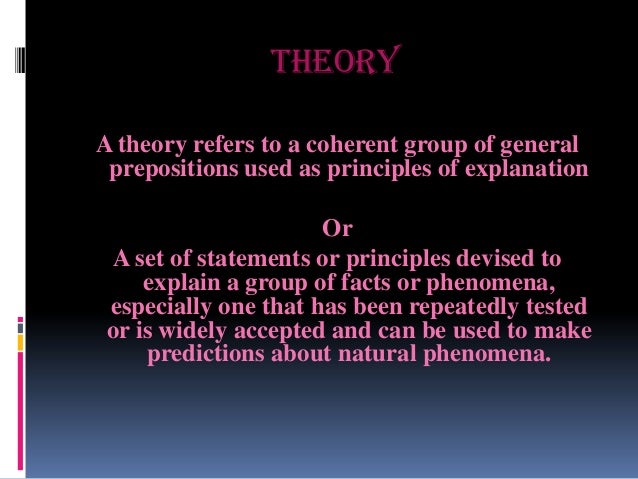 THEORY

A theory refers to a coherent group of general prepositions used as principles of explanation

Or

A set of statements or principles devised to explain a group of facts or phenomena, especially one that has been repeatedly tested or is widely accepted and can be used to make predictions about natural phenomena.